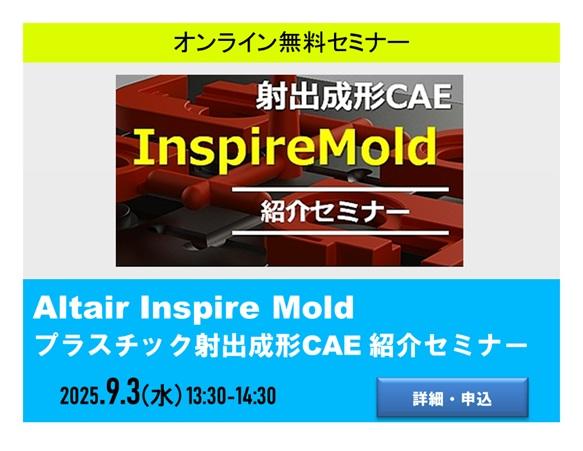 オンライン無料セミナー

射出成形CAE

InspireMold

紹介セミナー

Altair Inspire Mold
プラスチック射出成形CAE 紹介セミナー

2025.9.3(水) 13:30-14:30

詳細・申込